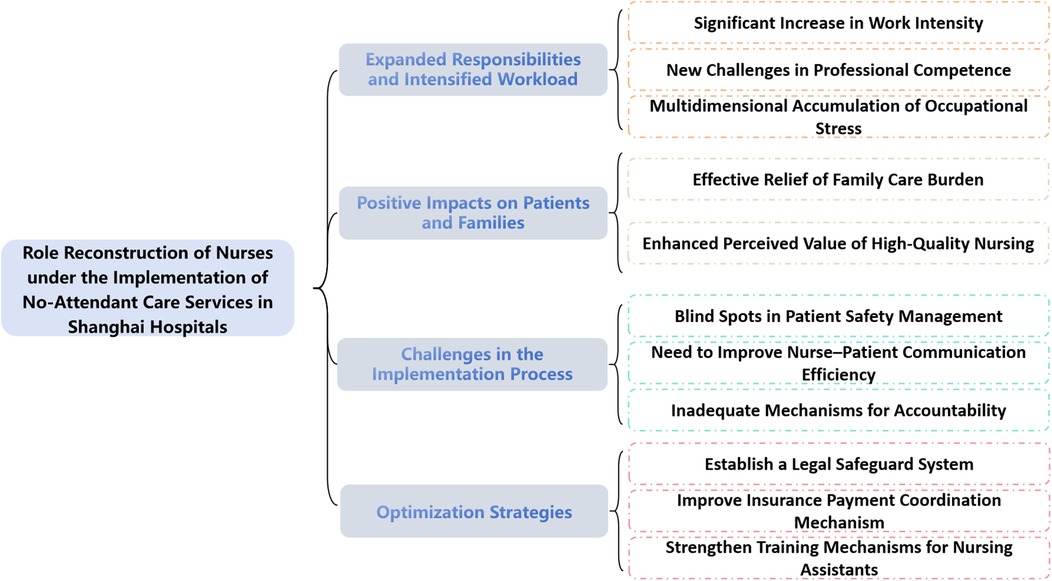 Role Reconstruction of Nurses under the Implementation of No-Attendant Care Services in Shanghai Hospitals

Expanded Responsibilities and Intensified Workload

Significant Increase in Work Intensity

New Challenges in Professional Competence

Multidimensional Accumulation of Occupational Stress

Positive Impacts on Patients and Families

Effective Relief of Family Care Burden

Enhanced Perceived Value of High-Quality Nursing

Challenges in the Implementation Process

Blind Spots in Patient Safety Management

Need to Improve Nurse–Patient Communication Efficiency

Inadequate Mechanisms for Accountability

Optimization Strategies

Establish a Legal Safeguard System

Improve Insurance Payment Coordination Mechanism

Strengthen Training Mechanisms for Nursing Assistants